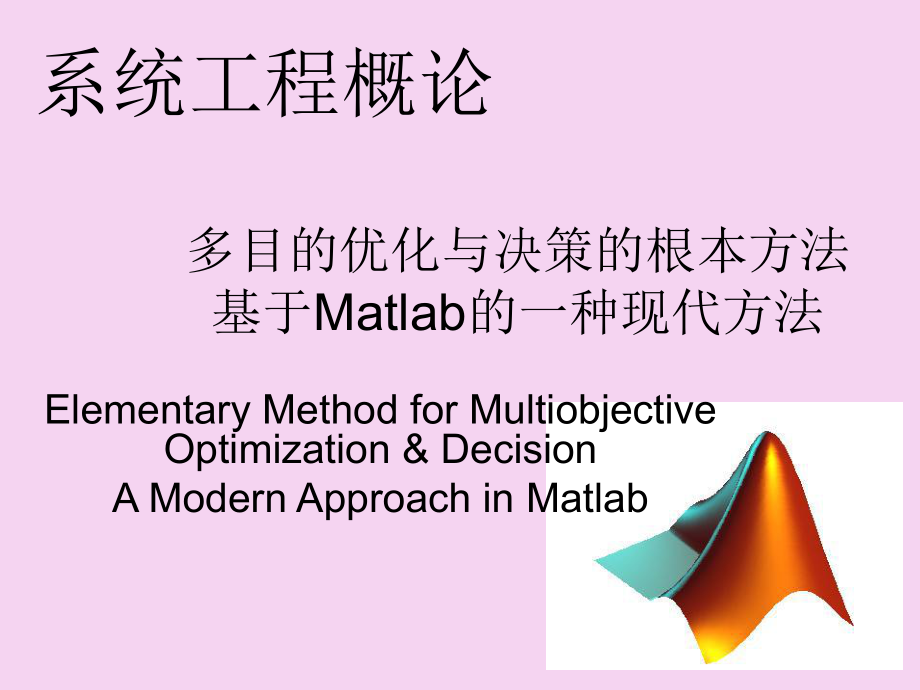 系统工程概论

多目的优化与决策的根本方法
基于Matlab的一种现代方法

Elementary Method for Multiobjective Optimization & Decision
A Modern Approach in Matlab